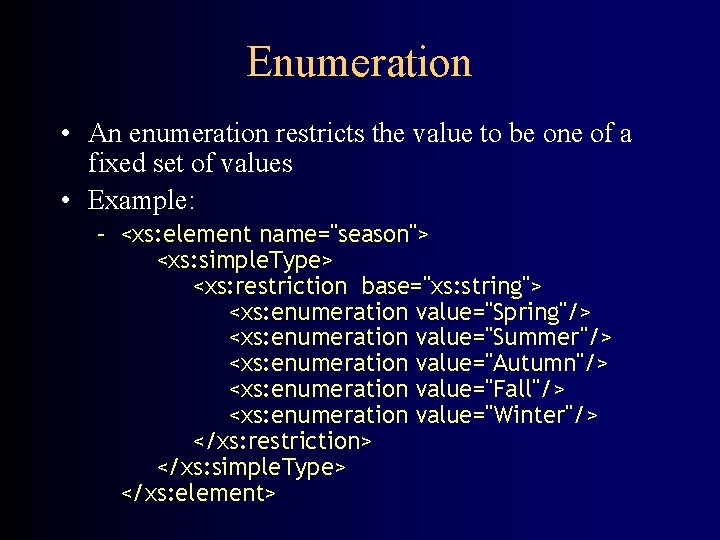 Enumeration

• An enumeration restricts the value to be one of a fixed set of values
• Example:
– <xs:element name="season">
<xs:simpleType>
<xs:restriction base="xs:string">
<xs:enumeration value="Spring"/>
<xs:enumeration value="Summer"/>
<xs:enumeration value="Autumn"/>
<xs:enumeration value="Fall"/>
<xs:enumeration value="Winter"/>
</xs:restriction>
</xs:simpleType>
</xs:element>